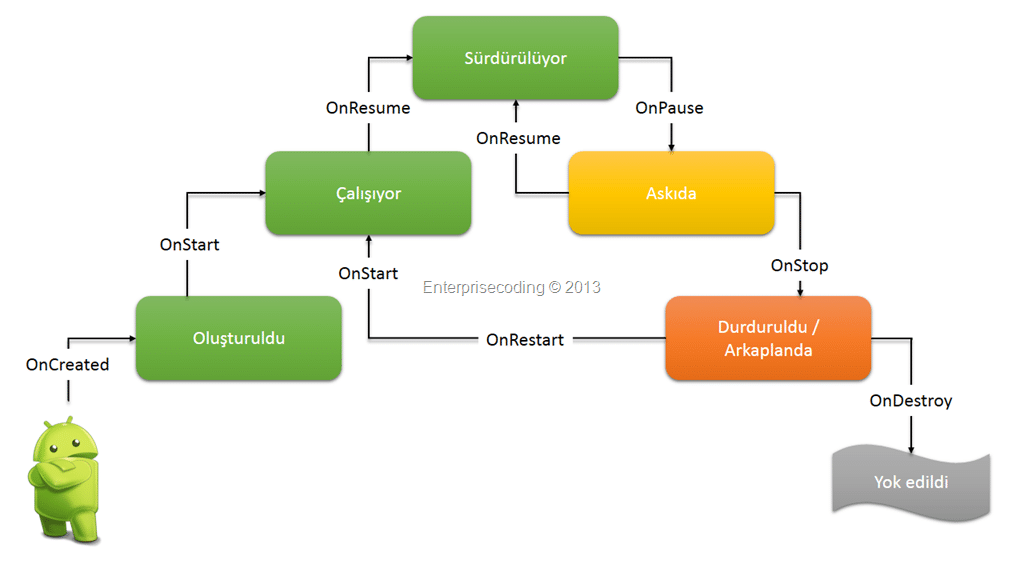 Sürdürülüyor

OnResume

OnPause

OnResume

Çalışıyor

Askıda

OnStart

OnStart

OnStop

Enterprisecoding © 2013

Oluşturuldu

OnRestart

Durduruldu / Arkaplanda

OnCreated

OnDestroy

Yok edildi